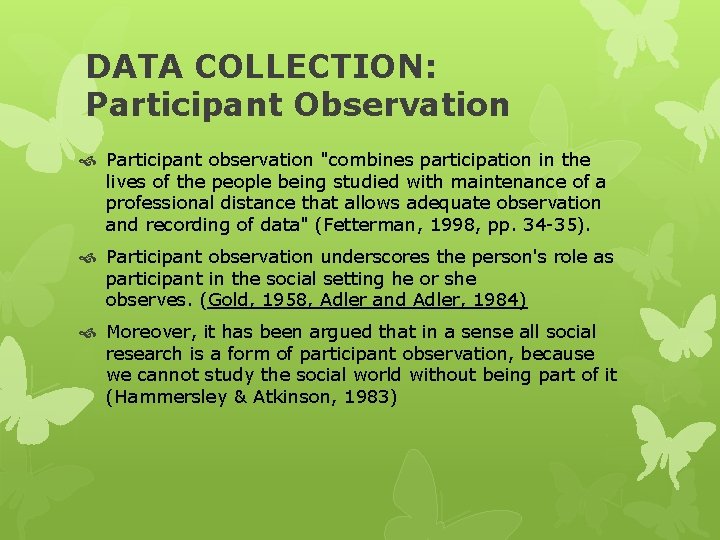 DATA COLLECTION: Participant Observation

Participant observation "combines participation in the lives of the people being studied with maintenance of a professional distance that allows adequate observation and recording of data" (Fetterman, 1998, pp. 34-35).

Participant observation underscores the person's role as participant in the social setting he or she observes. (Gold, 1958, Adler and Adler, 1984)

Moreover, it has been argued that in a sense all social research is a form of participant observation, because we cannot study the social world without being part of it (Hammersley & Atkinson, 1983)